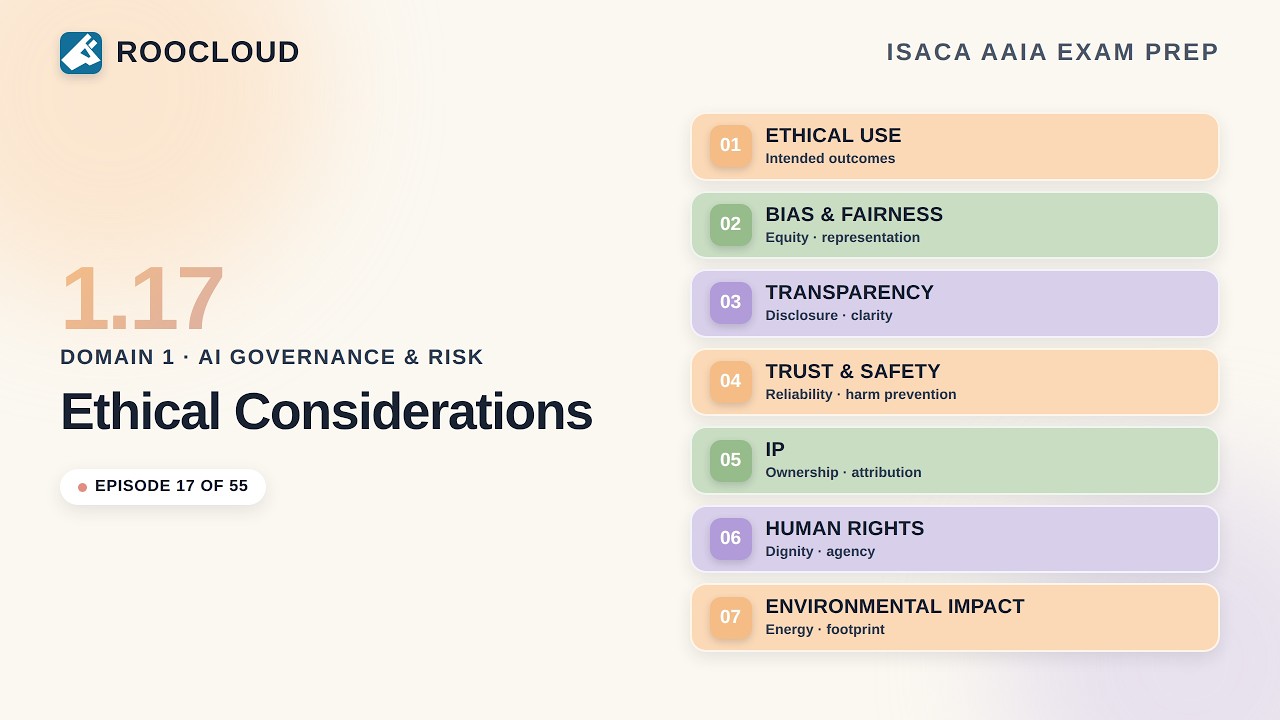 ROOCLOUD

ISACA AAIA EXAM PREP

1.17

DOMAIN 1 · AI GOVERNANCE & RISK

Ethical Considerations

EPISODE 17 OF 55

01 ETHICAL USE
Intended outcomes

02 BIAS & FAIRNESS
Equity · representation

03 TRANSPARENCY
Disclosure · clarity

04 TRUST & SAFETY
Reliability · harm prevention

05 IP
Ownership · attribution

06 HUMAN RIGHTS
Dignity · agency

07 ENVIRONMENTAL IMPACT
Energy · footprint